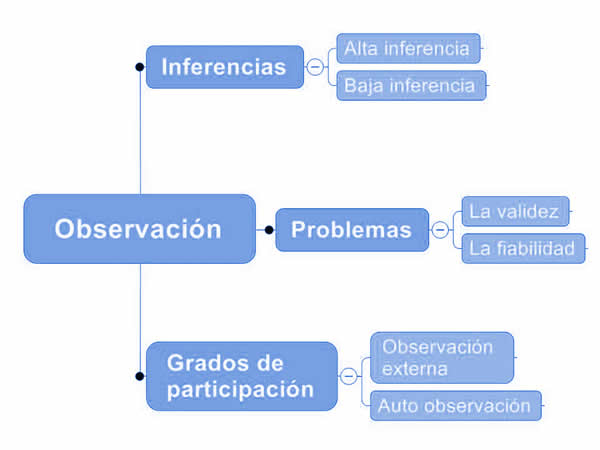 Observación

Inferencias
Alta inferencia
Baja inferencia

Problemas
La validez
La fiabilidad

Grados de participación
Observación externa
Auto observación